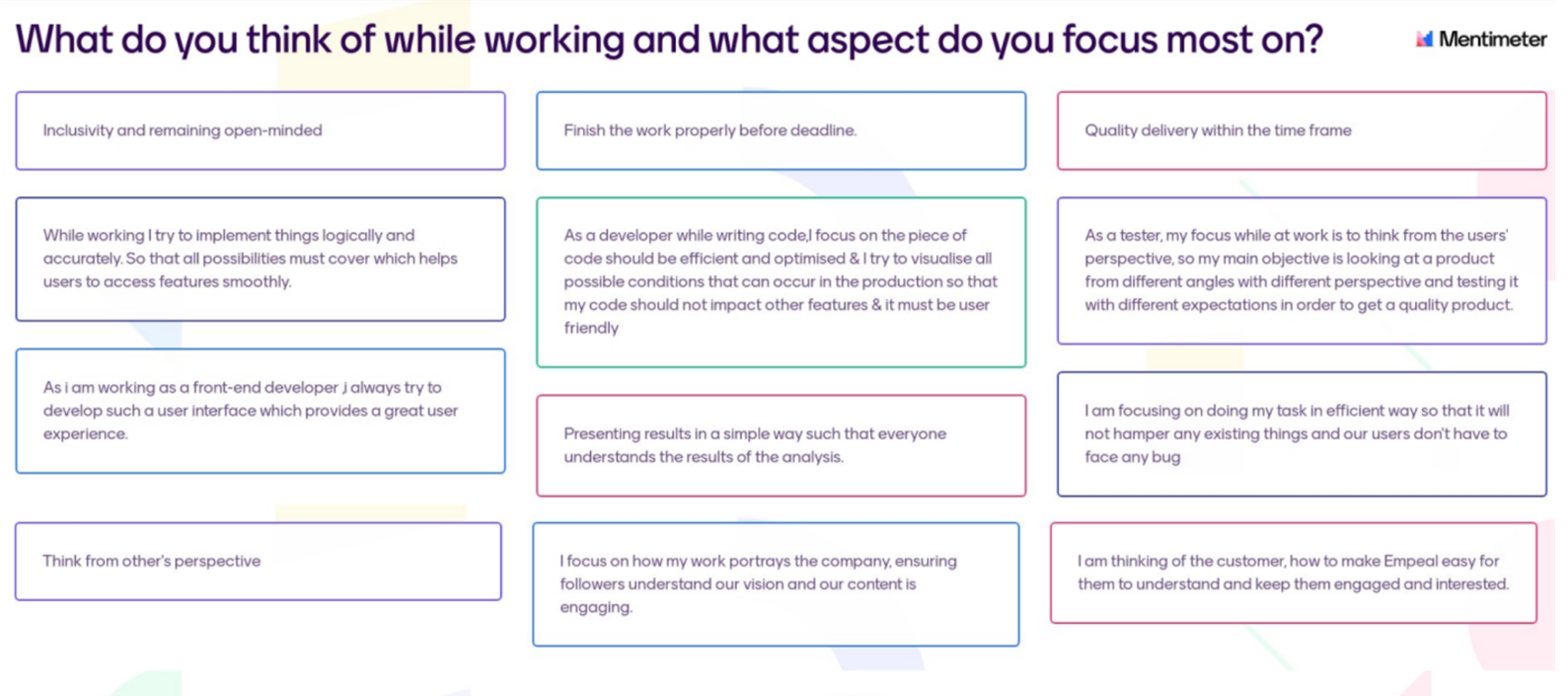 What do you think of while working and what aspect do you focus most on?

Mentimeter

Inclusivity and remaining open-minded

While working I try to implement things logically and accurately. So that all possibilities must cover which helps users to access features smoothly.

As i am working as a front-end developer ,i always try to develop such a user interface which provides a great user experience.

Think from other's perspective

Finish the work properly before deadline.

As a developer while writing code,I focus on the piece of code should be efficient and optimised & I try to visualise all possible conditions that can occur in the production so that my code should not impact other features & it must be user friendly

Presenting results in a simple way such that everyone understands the results of the analysis.

I focus on how my work portrays the company, ensuring followers understand our vision and our content is engaging.

Quality delivery within the time frame

As a tester, my focus while at work is to think from the users' perspective, so my main objective is looking at a product from different angles with different perspective and testing it with different expectations in order to get a quality product.

I am focusing on doing my task in efficient way so that it will not hamper any existing things and our users don't have to face any bug

I am thinking of the customer, how to make Empeal easy for them to understand and keep them engaged and interested.